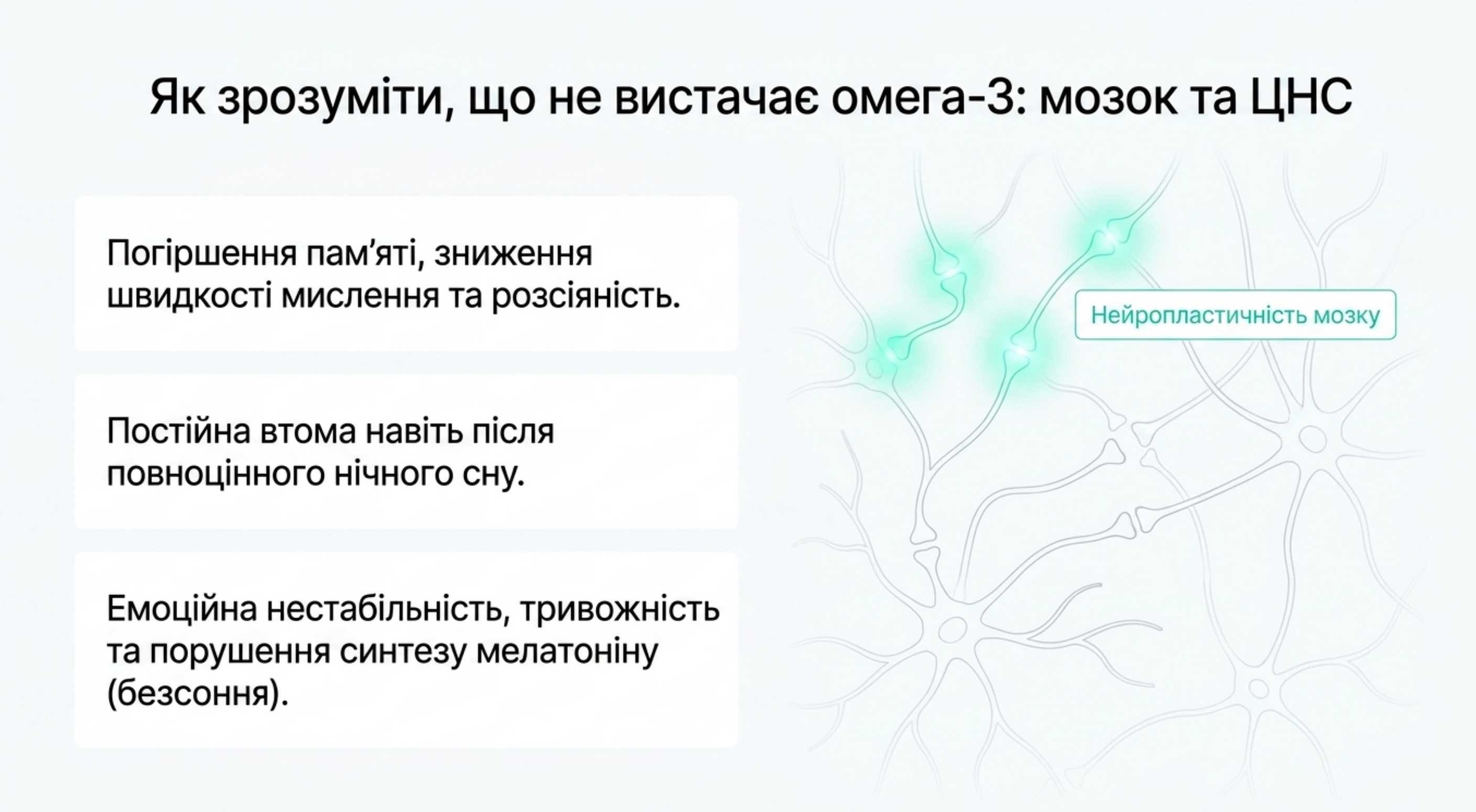 Як зрозуміти, що не вистачає омега-3: мозок та ЦНС

Погіршення пам’яті, зниження швидкості мислення та розсіяність.

Постійна втома навіть після повноцінного нічного сну.

Емоційна нестабільність, тривожність та порушення синтезу мелатоніну (безсоння).

Нейропластичність мозку